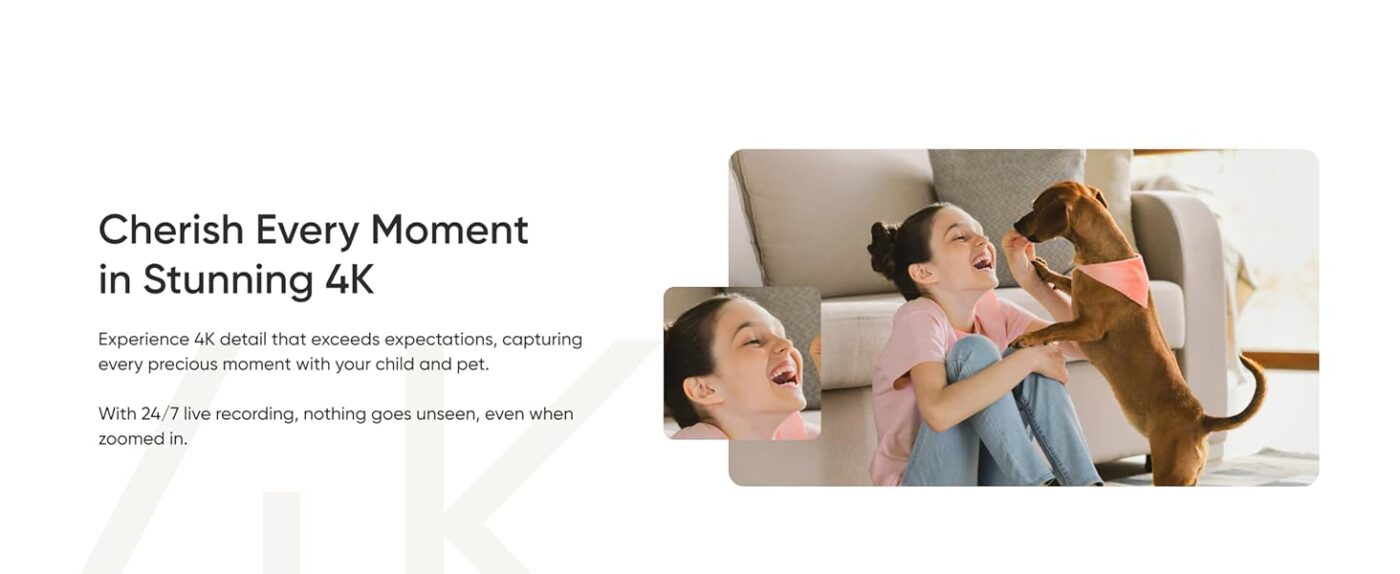 Cherish Every Moment in Stunning 4K

Experience 4K detail that exceeds expectations, capturing every precious moment with your child and pet.

With 24/7 live recording, nothing goes unseen, even when zoomed in.

4K